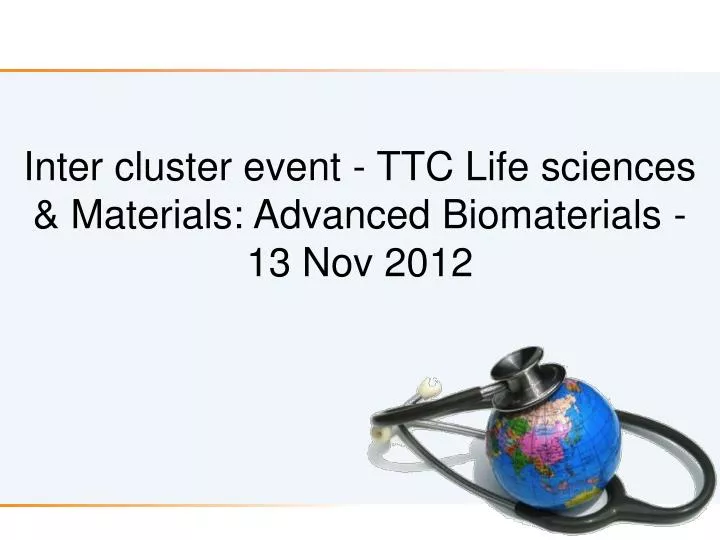 Inter cluster event - TTC Life sciences & Materials: Advanced Biomaterials - 13 Nov 2012